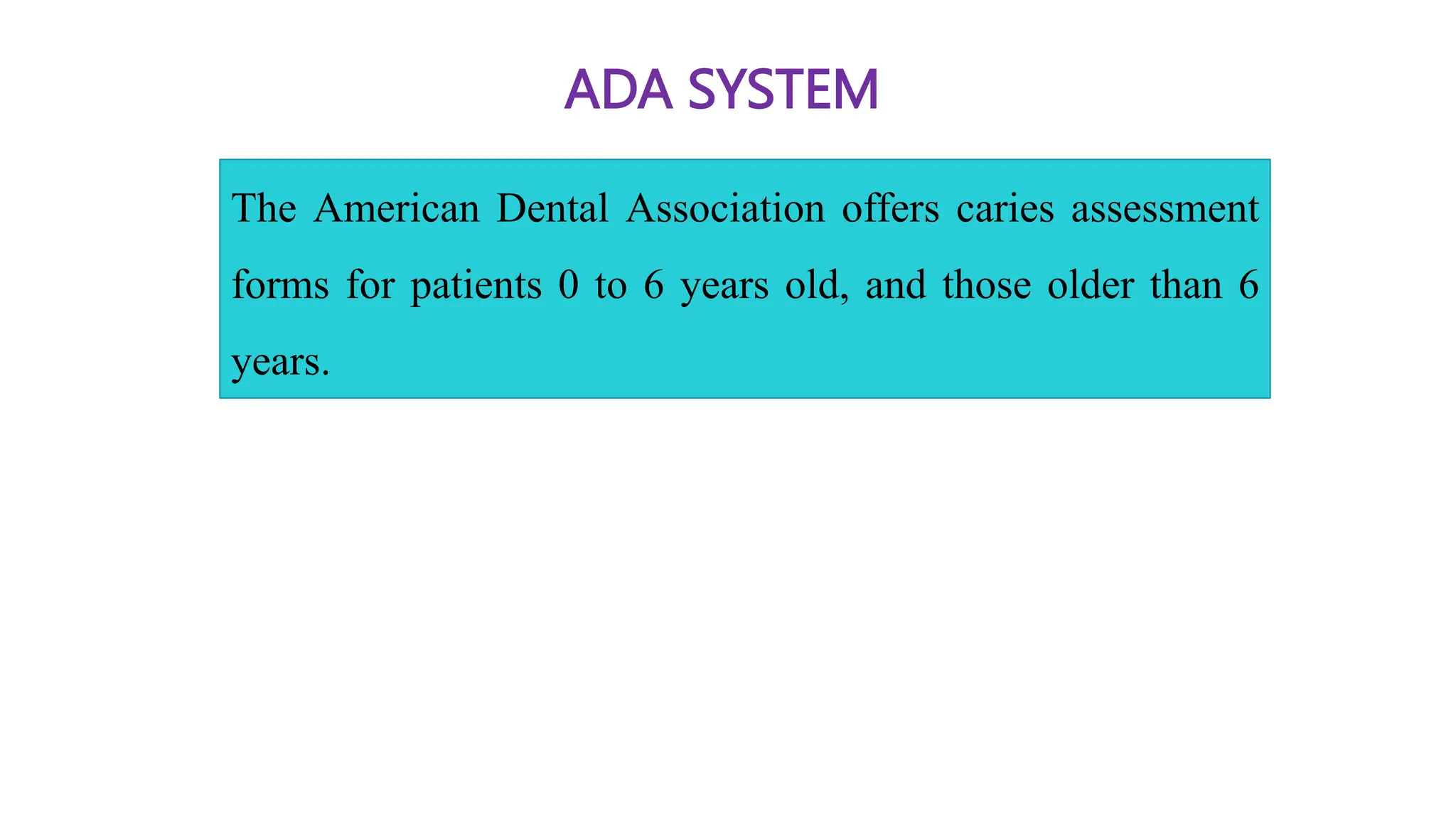 ADA SYSTEM

The American Dental Association offers caries assessment forms for patients 0 to 6 years old, and those older than 6 years.